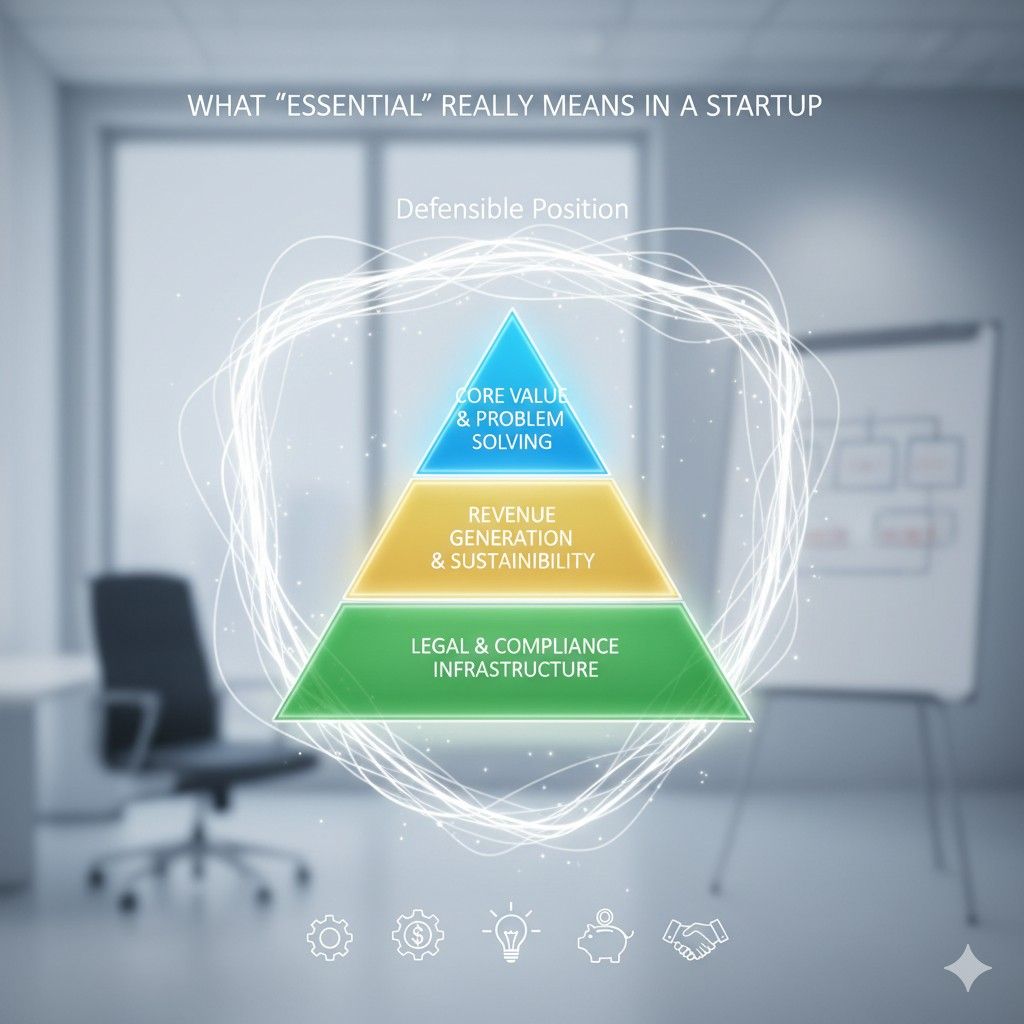 WHAT “ESSENTIAL” REALLY MEANS IN A STARTUP

Defensible Position

CORE VALUE & PROBLEM SOLVING

REVENUE GENERATION & SUSTAINIBILITY

LEGAL & COMPLIANCE INFRASTRUCTURE